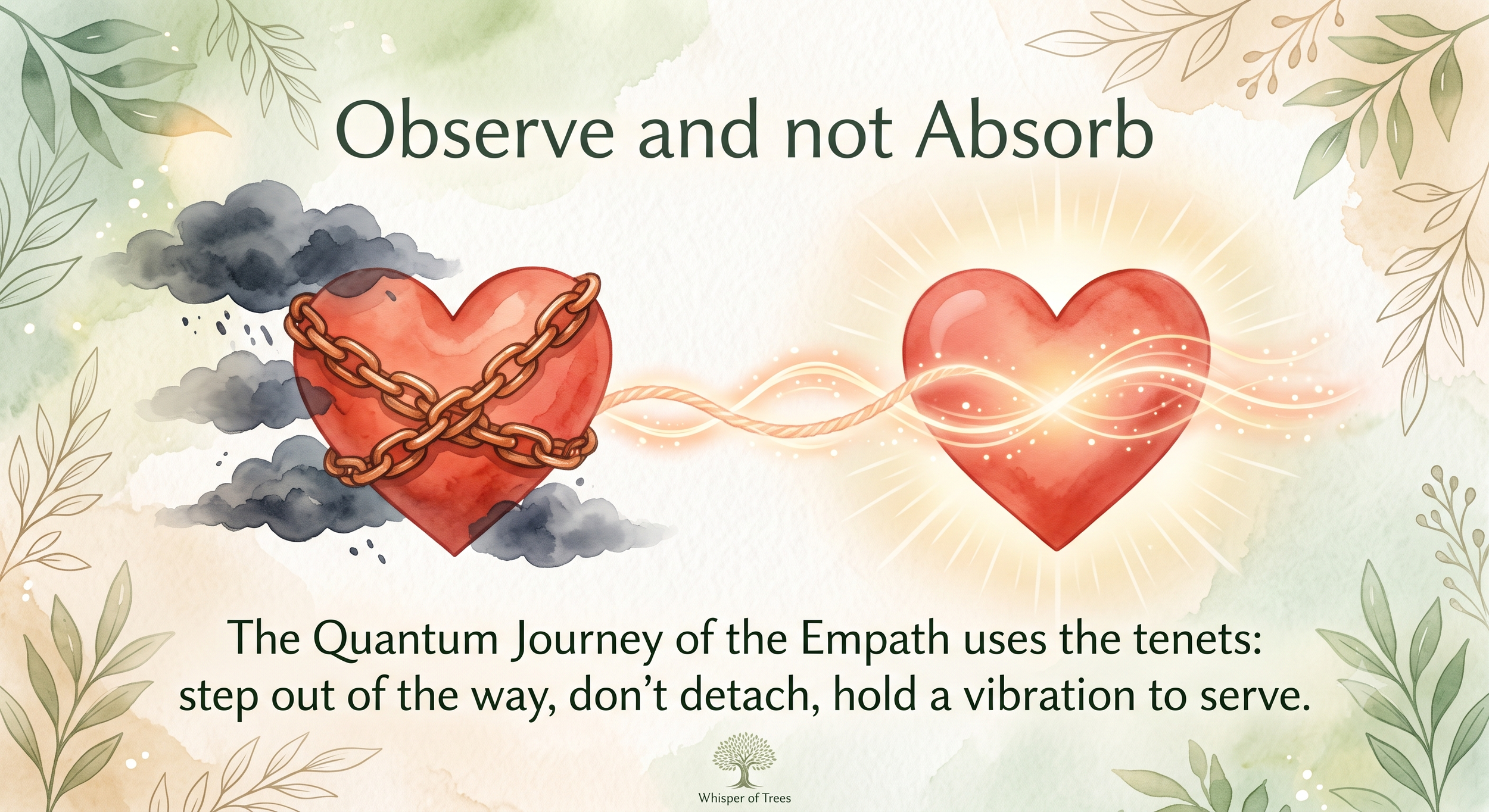 Observe and not Absorb

The Quantum Journey of the Empath uses the tenets: step out of the way, don't detach, hold a vibration to serve.

Whisper of Trees